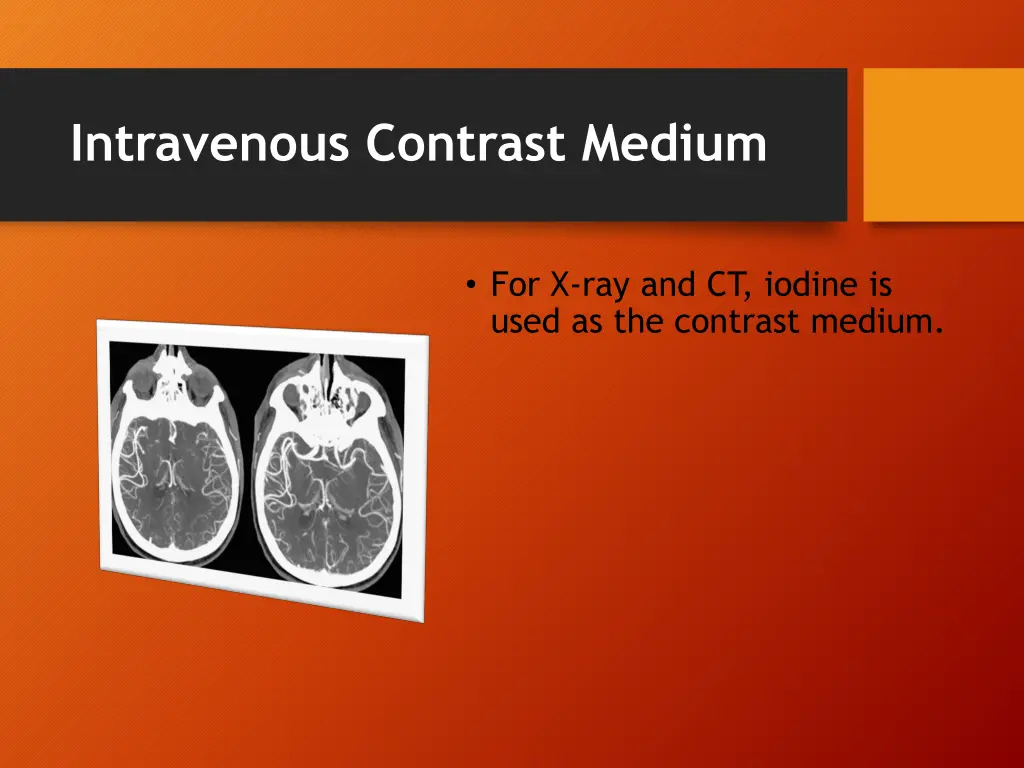 Intravenous Contrast Medium

• For X-ray and CT, iodine is used as the contrast medium.